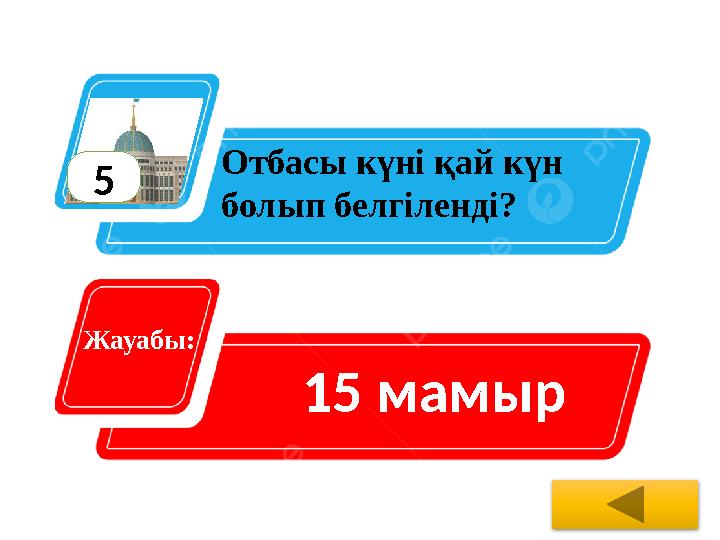 5

Отбасы күні қай күн болып белгіленді?

Жауабы:

15 мамыр